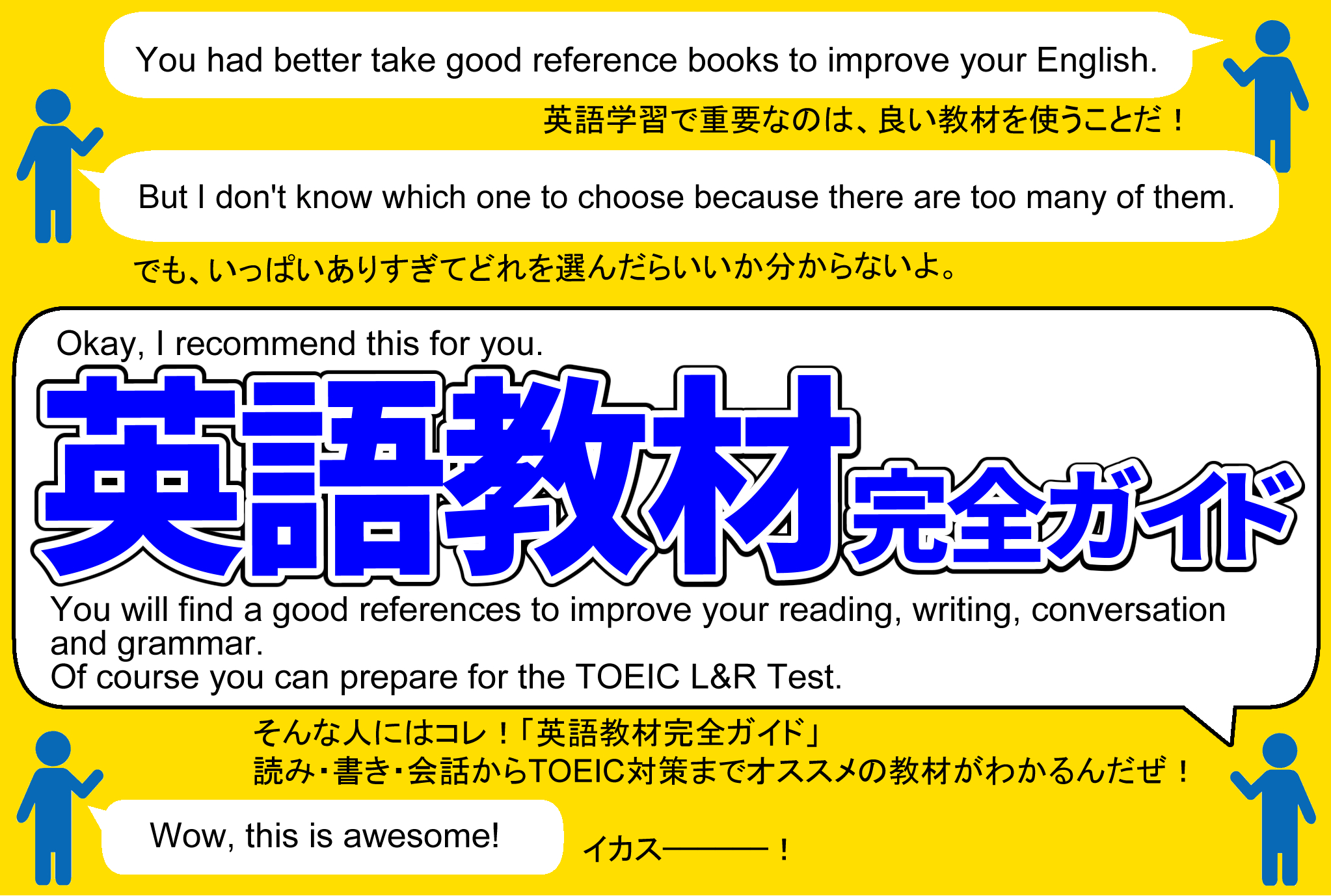 You had better take good reference books to improve your English.

英語学習で重要なのは、良い教材を使うことだ！

But I don't know which one to choose because there are too many of them.

でも、いっぱいありすぎてどれを選んだらいいか分からないよ。

Okay, I recommend this for you.

英語教材完全ガイド

You will find a good references to improve your reading, writing, conversation and grammar.
Of course you can prepare for the TOEIC L&R Test.

そんな人にはコレ！「英語教材完全ガイド」
読み・書き・会話からTOEIC対策までオススメの教材がわかるんだぜ！

Wow, this is awesome!

イカス―――！